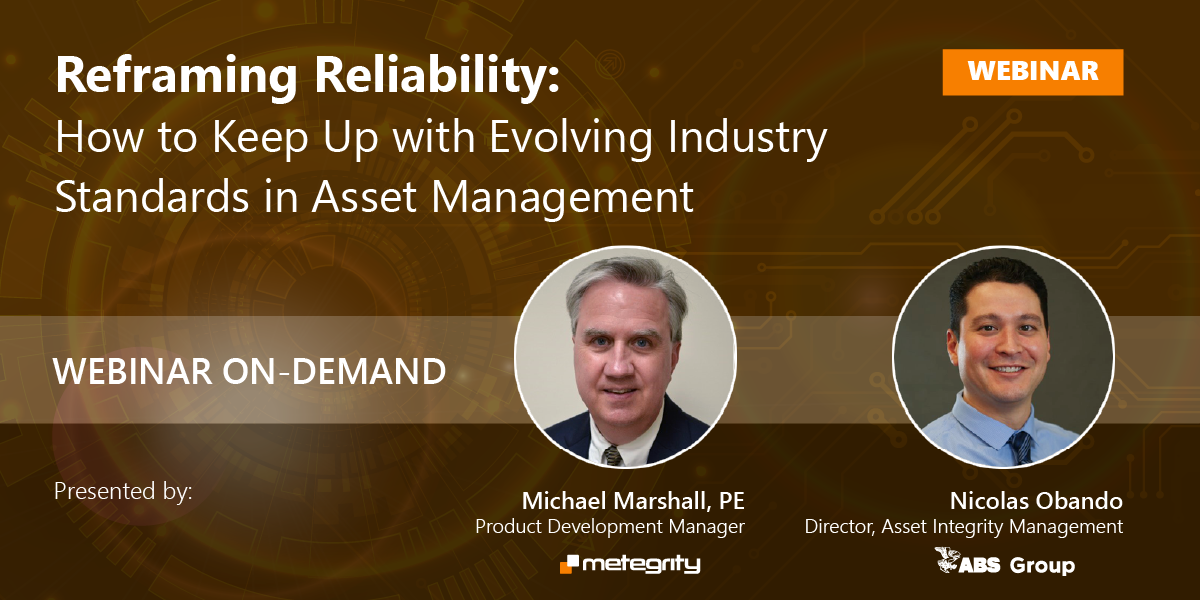 Reframing Reliability:
How to Keep Up with Evolving Industry Standards in Asset Management

WEBINAR

WEBINAR ON-DEMAND

Presented by:

Michael Marshall, PE
Product Development Manager

metegrity

Nicolas Obando
Director, Asset Integrity Management

ABS Group